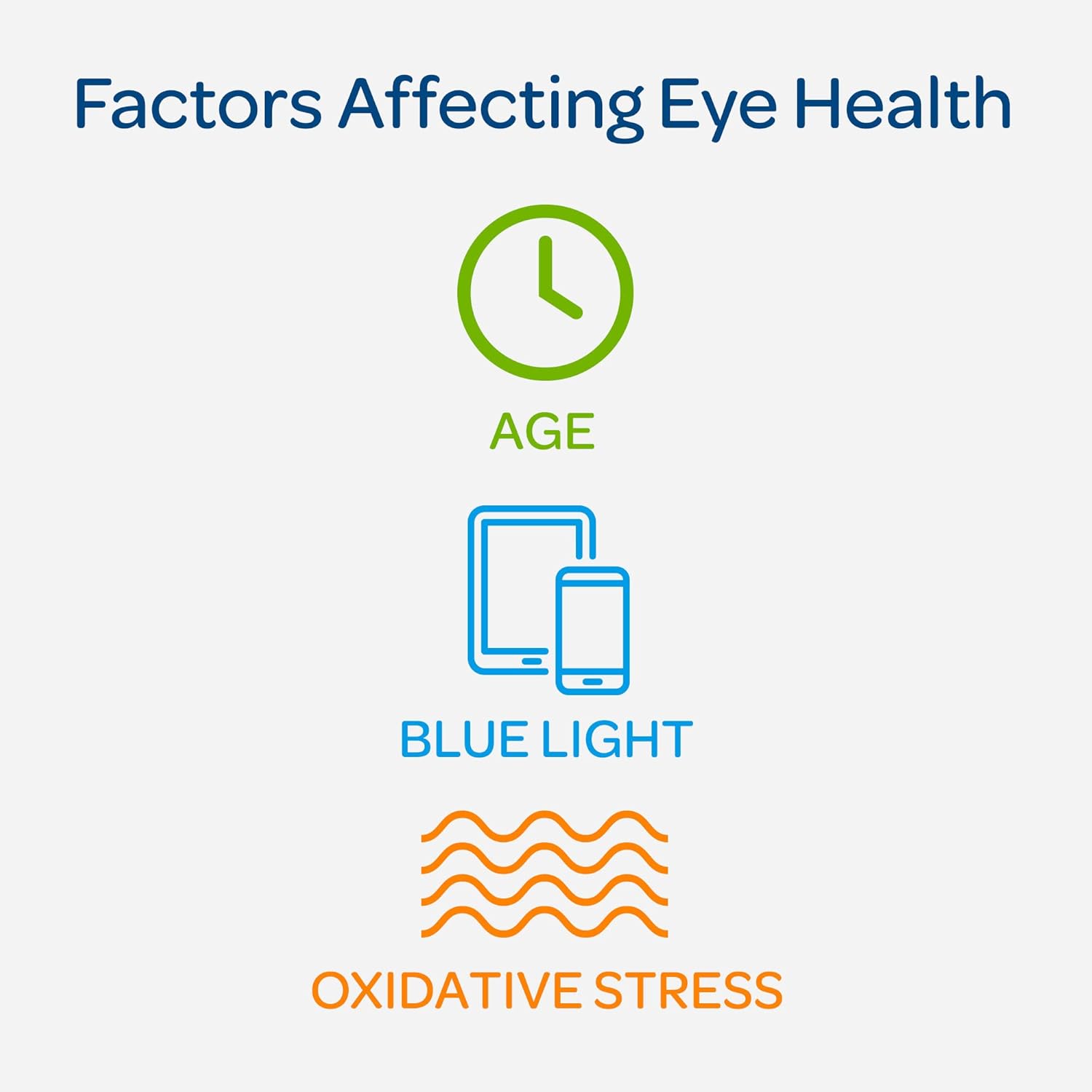 Factors Affecting Eye Health

AGE

BLUE LIGHT

OXIDATIVE STRESS